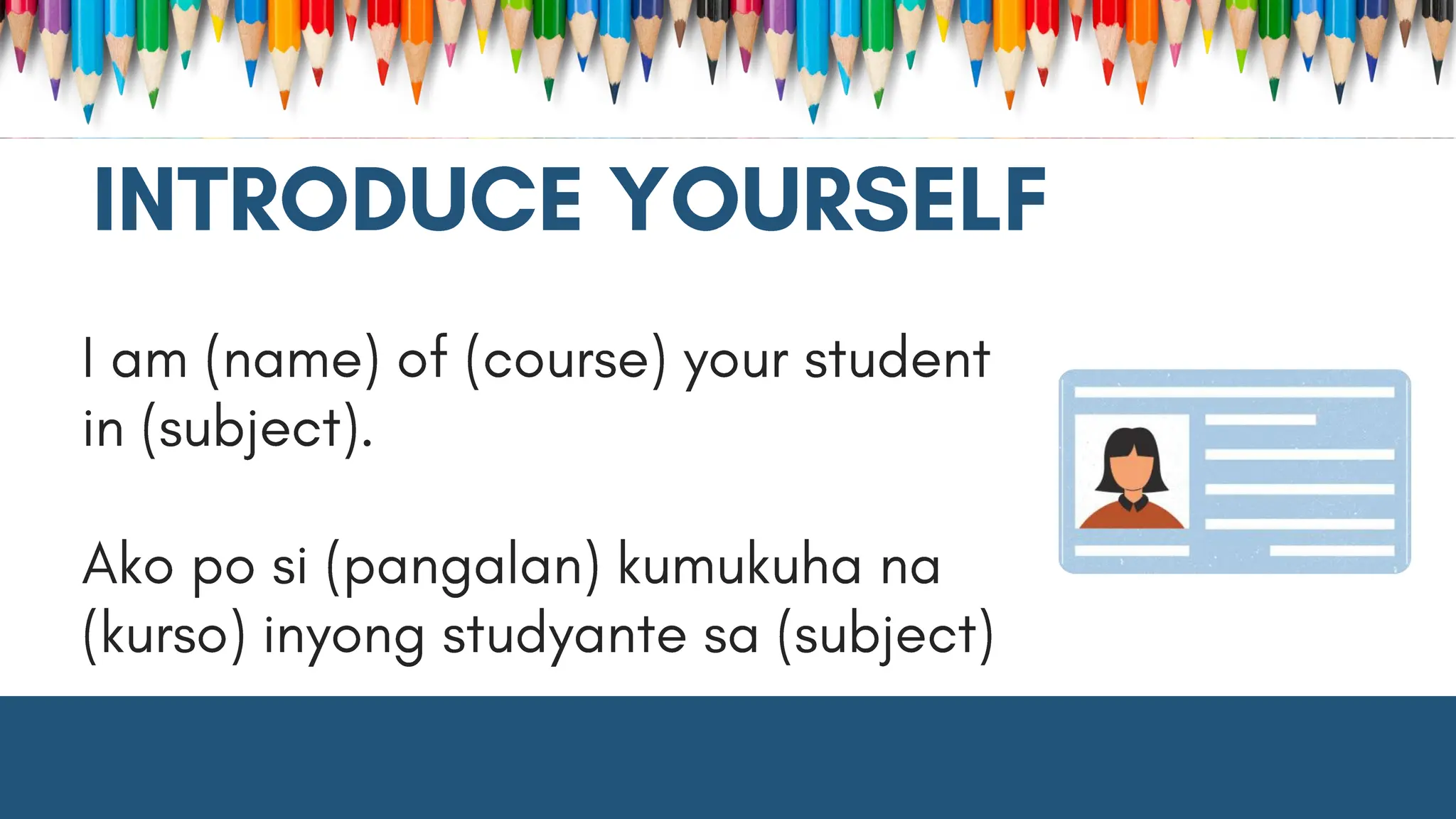 INTRODUCE YOURSELF

I am (name) of (course) your student in (subject).

Ako po si (pangalan) kumukuha na (kurso) inyong studyante sa (subject)